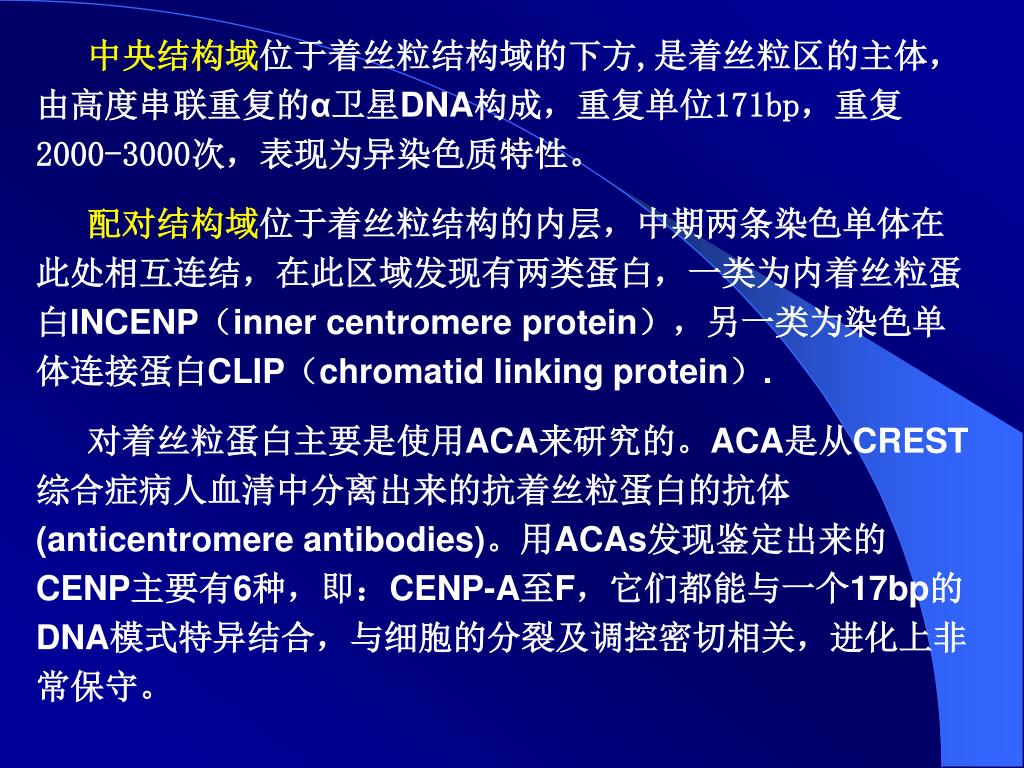 中央结构域位于着丝粒结构域的下方,是着丝粒区的主体，由高度串联重复的α卫星DNA构成，重复单位171bp，重复2000-3000次，表现为异染色质特性。

配对结构域位于着丝粒结构的内层，中期两条染色单体在此处相互连结，在此区域发现有两类蛋白，一类为内着丝粒蛋白INCENP（inner centromere protein），另一类为染色单体连接蛋白CLIP（chromatid linking protein）.

对着丝粒蛋白主要是使用ACA来研究的。ACA是从CREST综合症病人血清中分离出来的抗着丝粒蛋白的抗体(anticentromere antibodies)。用ACAs发现鉴定出来的CENP主要有6种，即：CENP-A至F，它们都能与一个17bp的DNA模式特异结合，与细胞的分裂及调控密切相关，进化上非常保守。